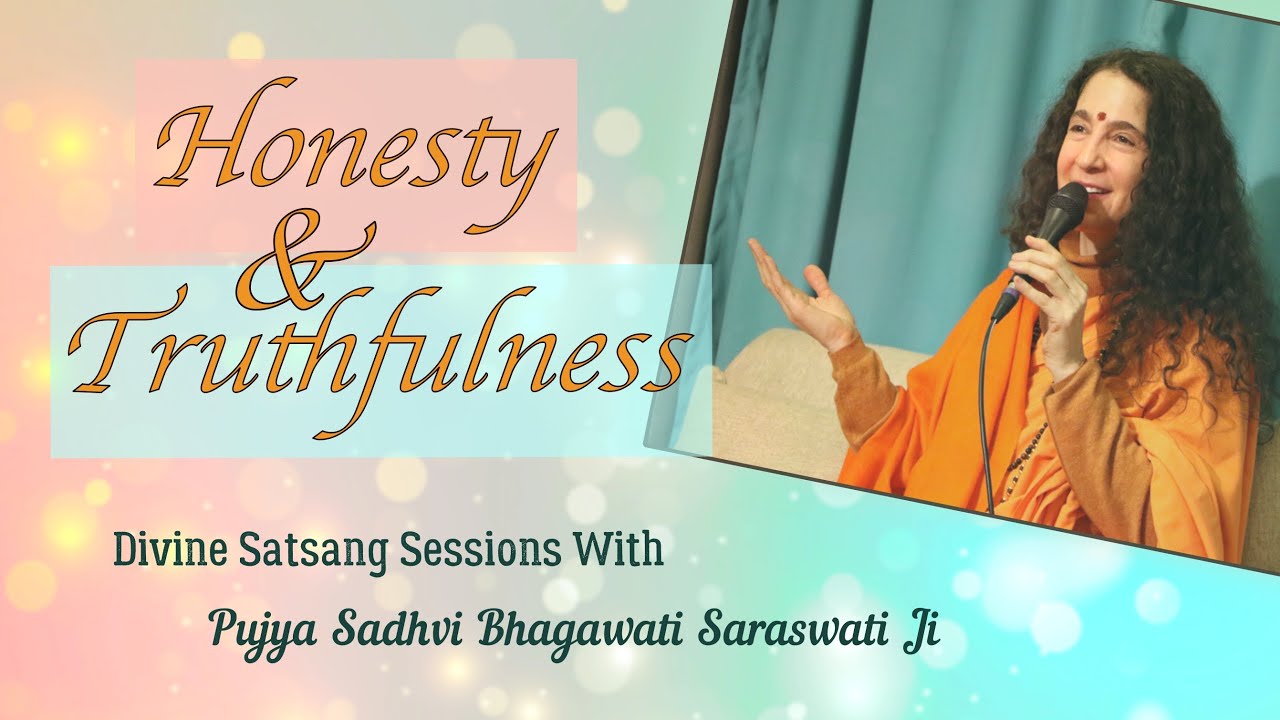 Honesty
&
Truthfulness

Divine Satsang Sessions With

Pujya Sadhvi Bhagawati Saraswati Ji